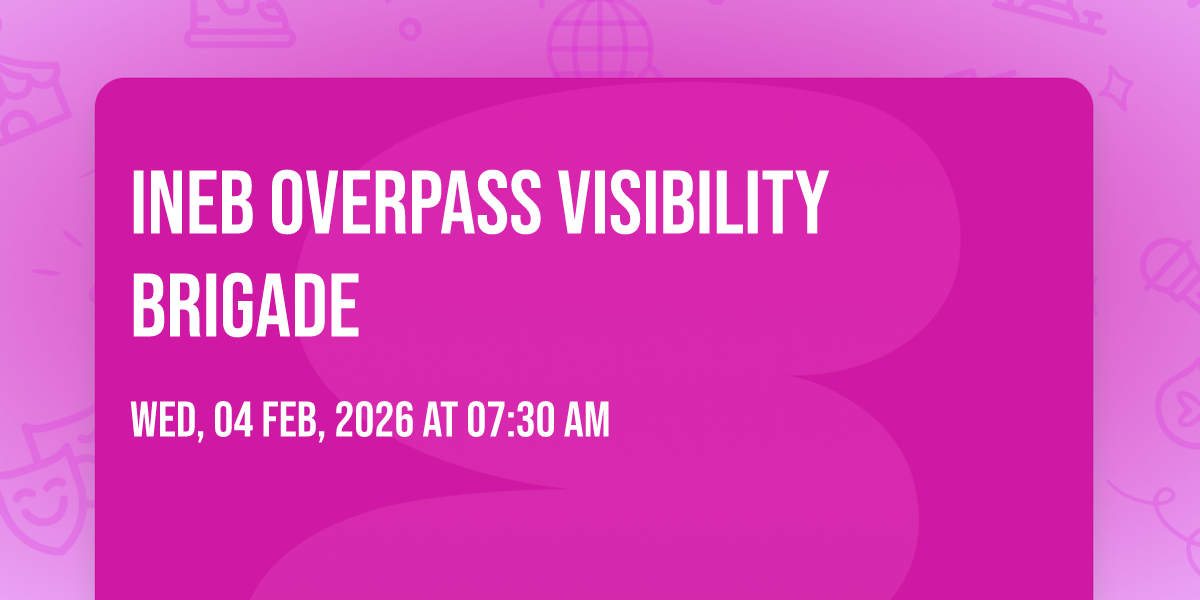 INEB OVERPASS VISIBILITY BRIGADE

WED, 04 FEB, 2026 AT 07:30 AM